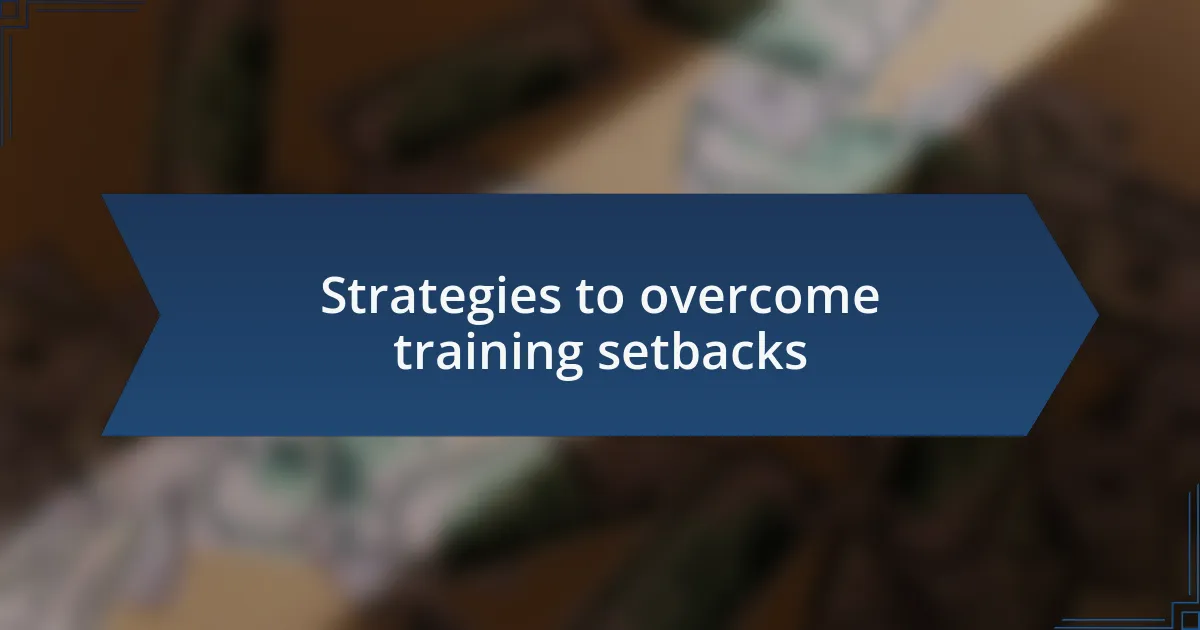 Strategies to overcome training setbacks